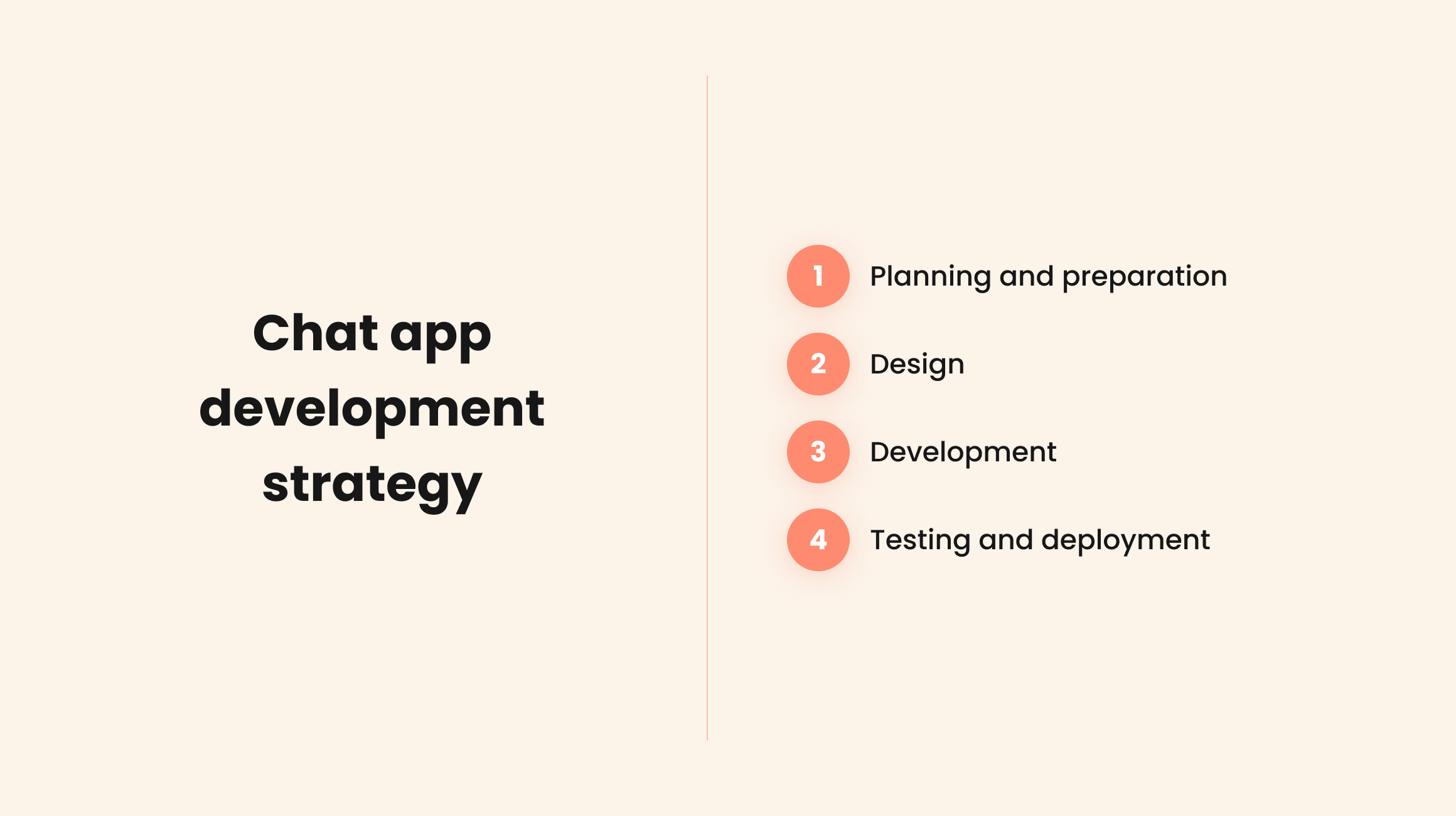 Chat app development strategy

1 Planning and preparation

2 Design

3 Development

4 Testing and deployment